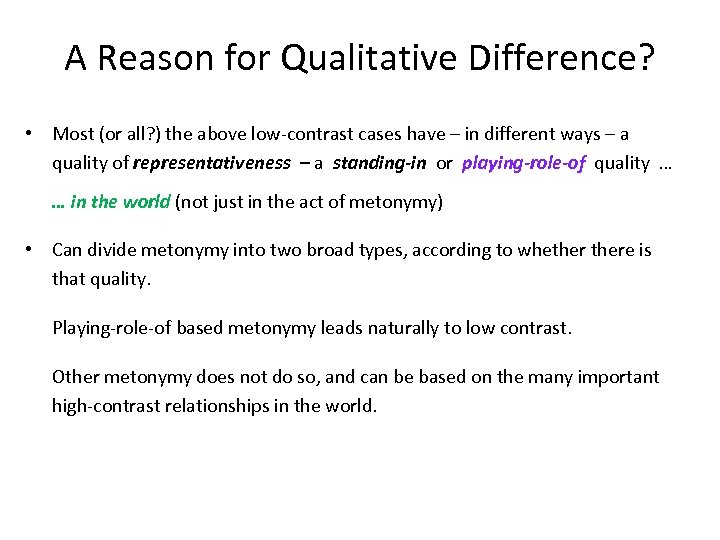 A Reason for Qualitative Difference?

• Most (or all?) the above low-contrast cases have – in different ways – a quality of representativeness – a standing-in or playing-role-of quality …

… in the world (not just in the act of metonymy)

• Can divide metonymy into two broad types, according to whether there is that quality.

Playing-role-of based metonymy leads naturally to low contrast.

Other metonymy does not do so, and can be based on the many important high-contrast relationships in the world.